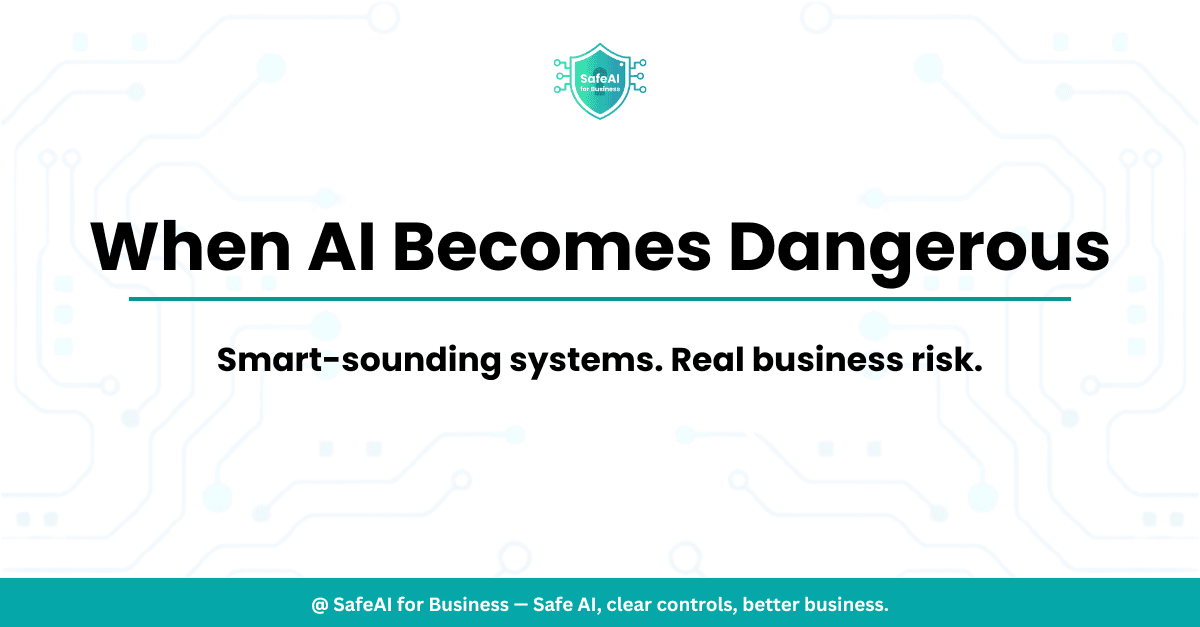 SafeAI for Business

When AI Becomes Dangerous

Smart-sounding systems. Real business risk.

@ SafeAI for Business — Safe AI, clear controls, better business.